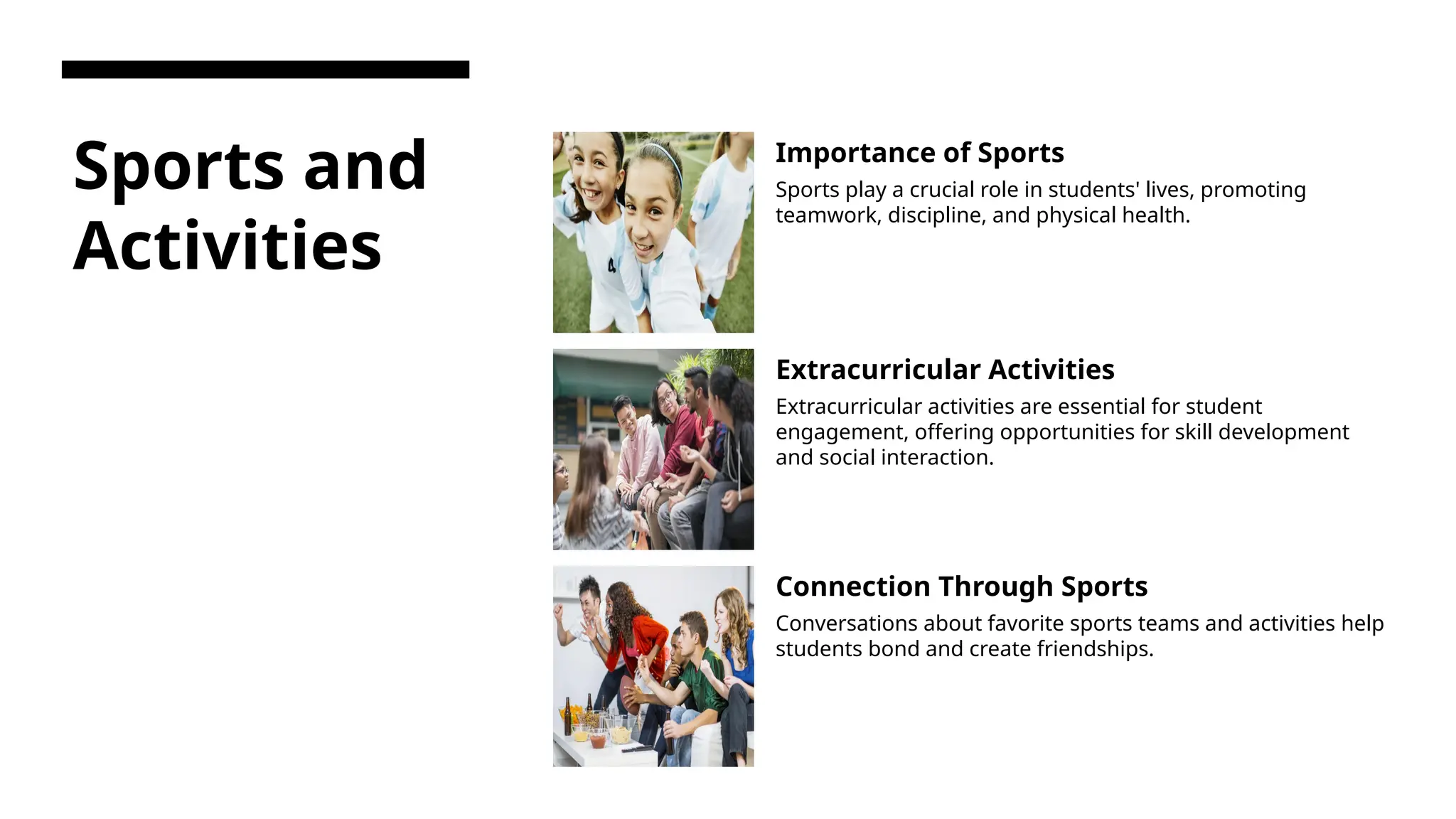 Sports and Activities

Importance of Sports

Sports play a crucial role in students' lives, promoting teamwork, discipline, and physical health.

Extracurricular Activities

Extracurricular activities are essential for student engagement, offering opportunities for skill development and social interaction.

Connection Through Sports

Conversations about favorite sports teams and activities help students bond and create friendships.